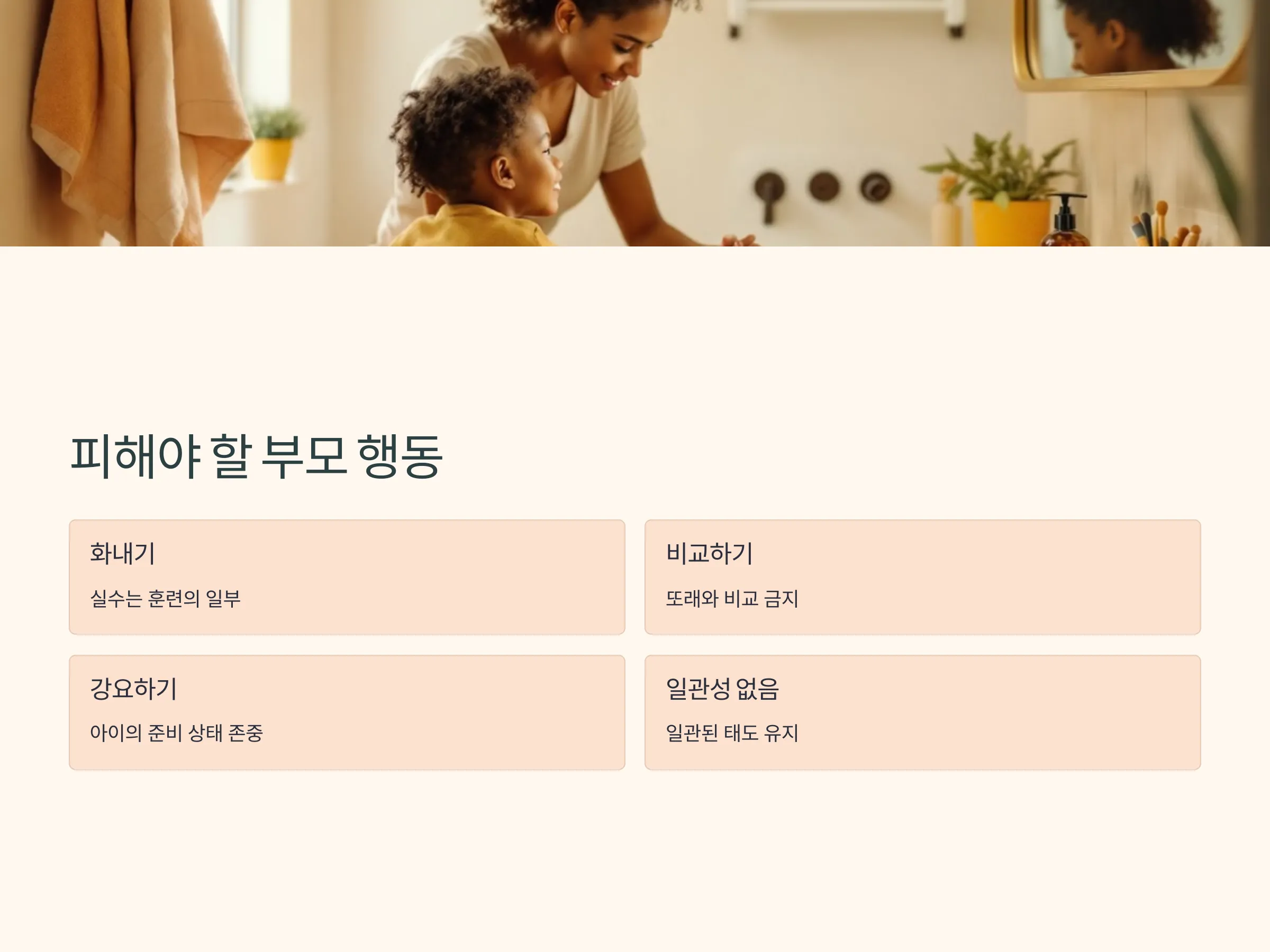 피해야 할 부모 행동

화내기

실수는 훈련의 일부

비교하기

또래와 비교 금지

강요하기

아이의 준비 상태 존중

일관성 없음

일관된 태도 유지